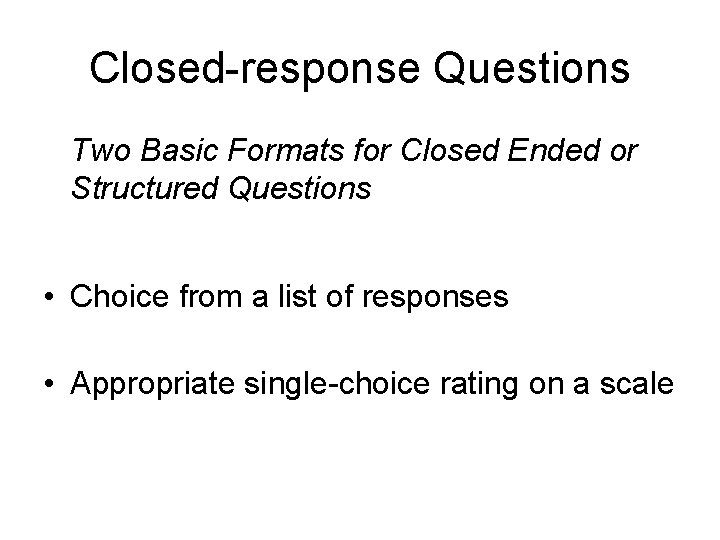 Closed-response Questions

Two Basic Formats for Closed Ended or Structured Questions

• Choice from a list of responses

• Appropriate single-choice rating on a scale